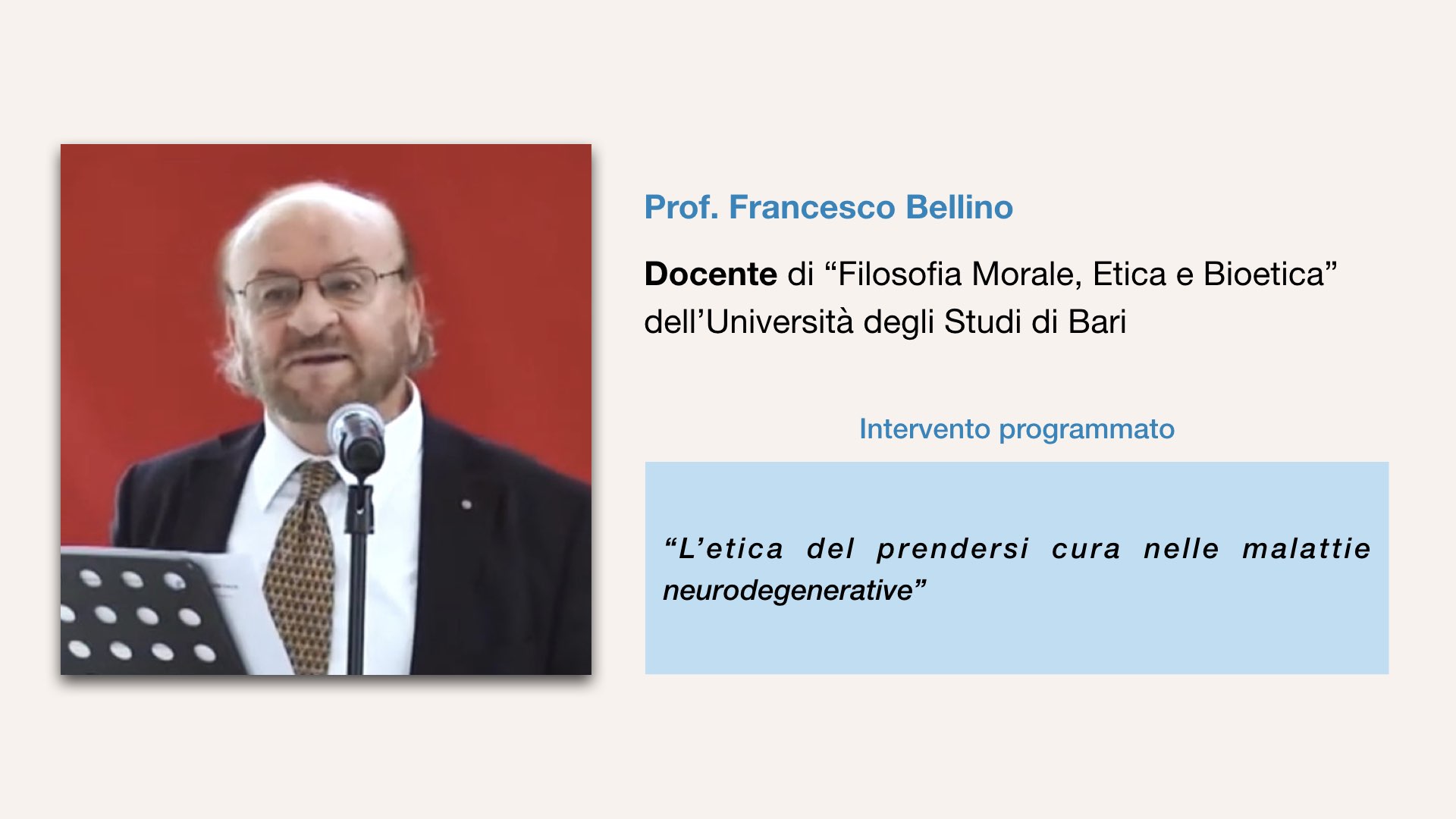 Prof. Francesco Bellino

Docente di "Filosofia Morale, Etica e Bioetica" dell'Università degli Studi di Bari

Intervento programmato

"L'etica del prendersi cura nelle malattie neurodegenerative"